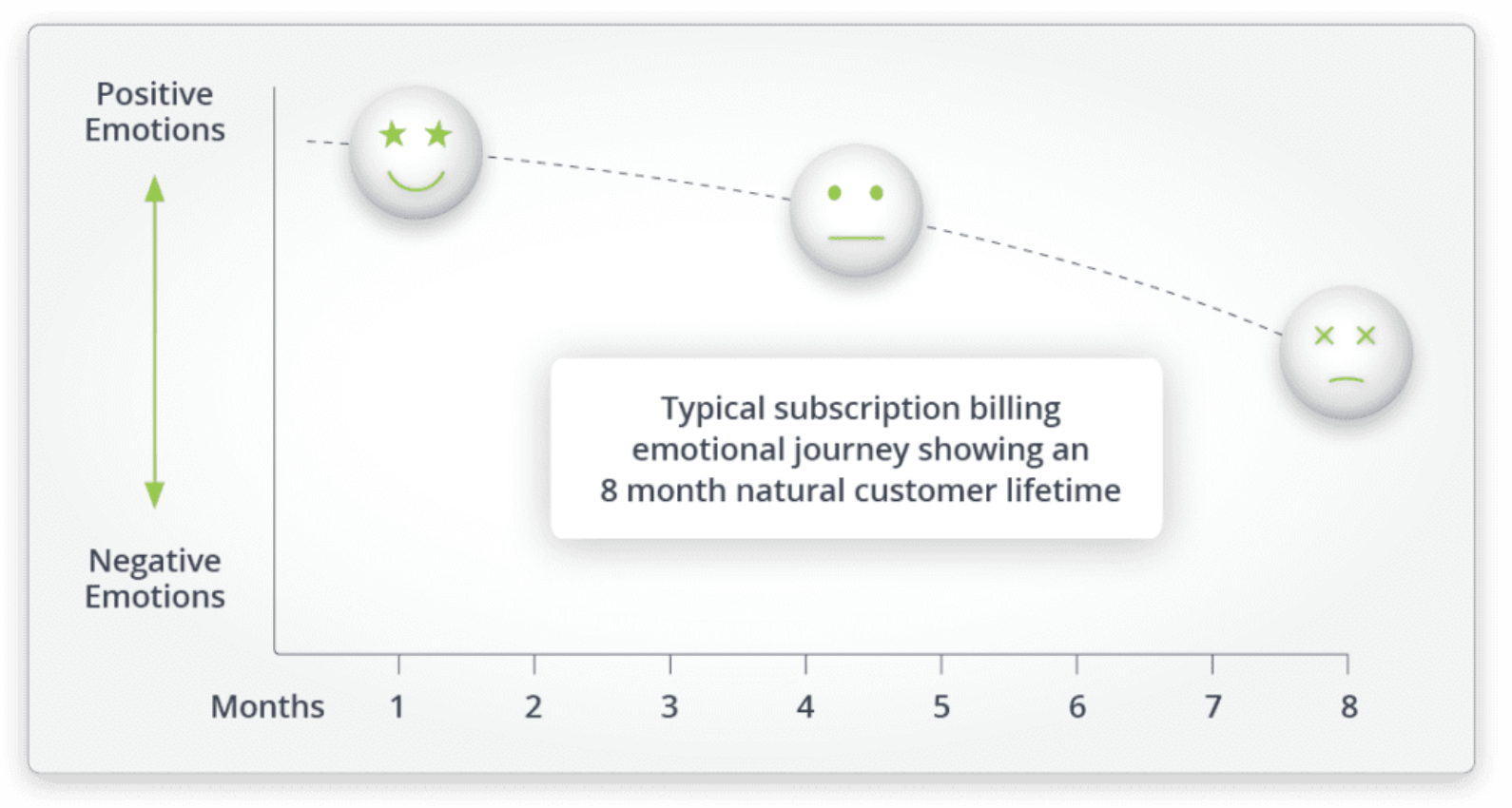 Positive Emotions

Negative Emotions

Typical subscription billing emotional journey showing an 8 month natural customer lifetime

Months 1 2 3 4 5 6 7 8